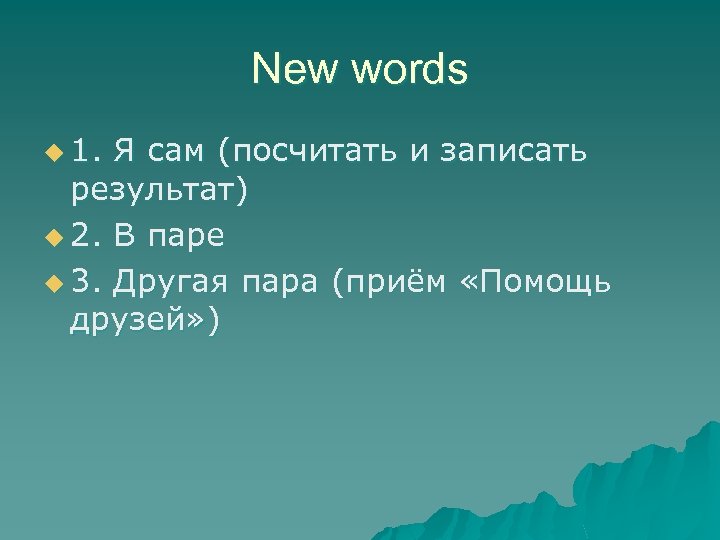 New words

1. Я сам (посчитать и записать результат)

2. В паре

3. Другая пара (приём «Помощь друзей»)